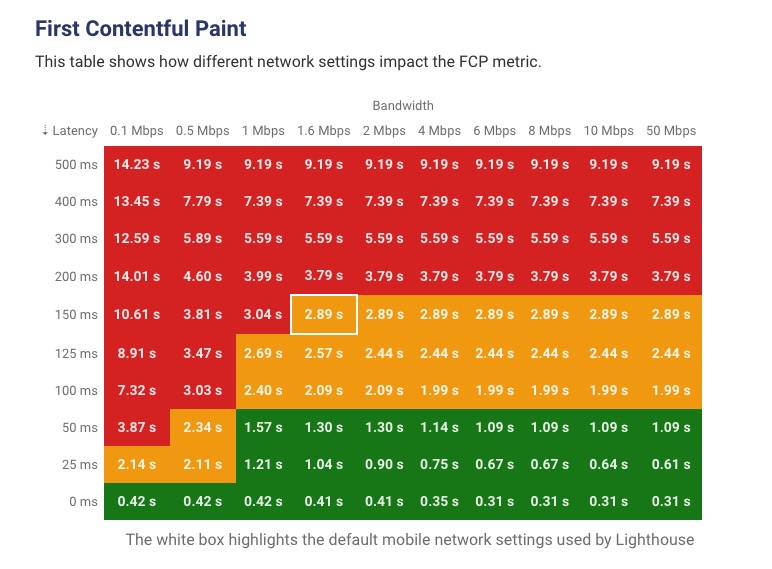 First Contentful Paint

This table shows how different network settings impact the FCP metric.

Bandwidth

| ↓ Latency | 0.1 Mbps | 0.5 Mbps | 1 Mbps | 1.6 Mbps | 2 Mbps | 4 Mbps | 6 Mbps | 8 Mbps | 10 Mbps | 50 Mbps |
|---|---|---|---|---|---|---|---|---|---|---|
| 500 ms | 14.23 s | 9.19 s | 9.19 s | 9.19 s | 9.19 s | 9.19 s | 9.19 s | 9.19 s | 9.19 s | 9.19 s |
| 400 ms | 13.45 s | 7.79 s | 7.39 s | 7.39 s | 7.39 s | 7.39 s | 7.39 s | 7.39 s | 7.39 s | 7.39 s |
| 300 ms | 12.59 s | 5.89 s | 5.59 s | 5.59 s | 5.59 s | 5.59 s | 5.59 s | 5.59 s | 5.59 s | 5.59 s |
| 200 ms | 14.01 s | 4.60 s | 3.99 s | 3.79 s | 3.79 s | 3.79 s | 3.79 s | 3.79 s | 3.79 s | 3.79 s |
| 150 ms | 10.61 s | 3.81 s | 3.04 s | 2.89 s | 2.89 s | 2.89 s | 2.89 s | 2.89 s | 2.89 s | 2.89 s |
| 125 ms | 8.91 s | 3.47 s | 2.69 s | 2.57 s | 2.44 s | 2.44 s | 2.44 s | 2.44 s | 2.44 s | 2.44 s |
| 100 ms | 7.32 s | 3.03 s | 2.40 s | 2.09 s | 2.09 s | 1.99 s | 1.99 s | 1.99 s | 1.99 s | 1.99 s |
| 50 ms | 3.87 s | 2.34 s | 1.57 s | 1.30 s | 1.30 s | 1.14 s | 1.09 s | 1.09 s | 1.09 s | 1.09 s |
| 25 ms | 2.14 s | 2.11 s | 1.21 s | 1.04 s | 0.90 s | 0.75 s | 0.67 s | 0.67 s | 0.64 s | 0.61 s |
| 0 ms | 0.42 s | 0.42 s | 0.42 s | 0.41 s | 0.41 s | 0.35 s | 0.31 s | 0.31 s | 0.31 s | 0.31 s |

The white box highlights the default mobile network settings used by Lighthouse